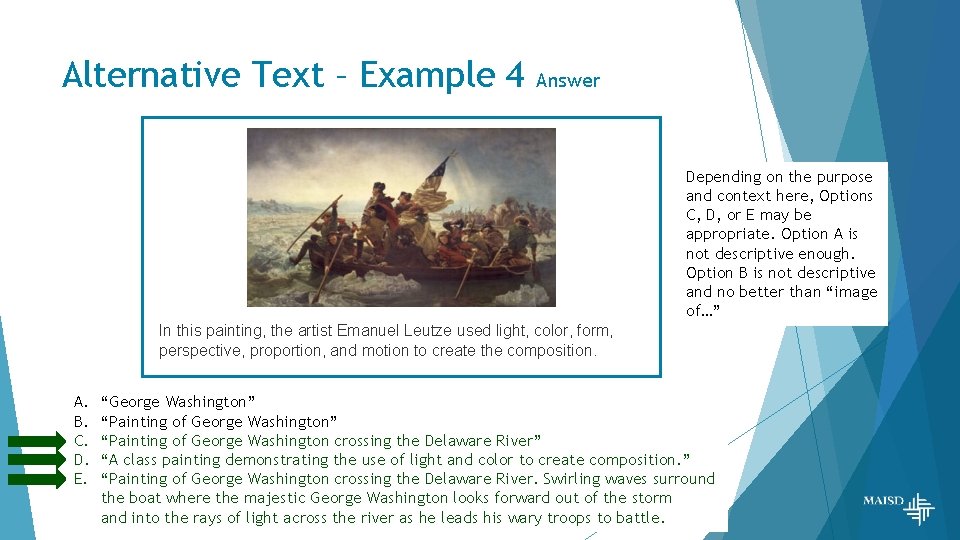 Alternative Text – Example 4 Answer

In this painting, the artist Emanuel Leutze used light, color, form, perspective, proportion, and motion to create the composition.

Depending on the purpose and context here, Options C, D, or E may be appropriate. Option A is not descriptive enough. Option B is not descriptive and no better than “image of…”

A. “George Washington”
B. “Painting of George Washington”
C. “Painting of George Washington crossing the Delaware River”
D. “A class painting demonstrating the use of light and color to create composition.”
E. “Painting of George Washington crossing the Delaware River. Swirling waves surround the boat where the majestic George Washington looks forward out of the storm and into the rays of light across the river as he leads his wary troops to battle.

MAISD